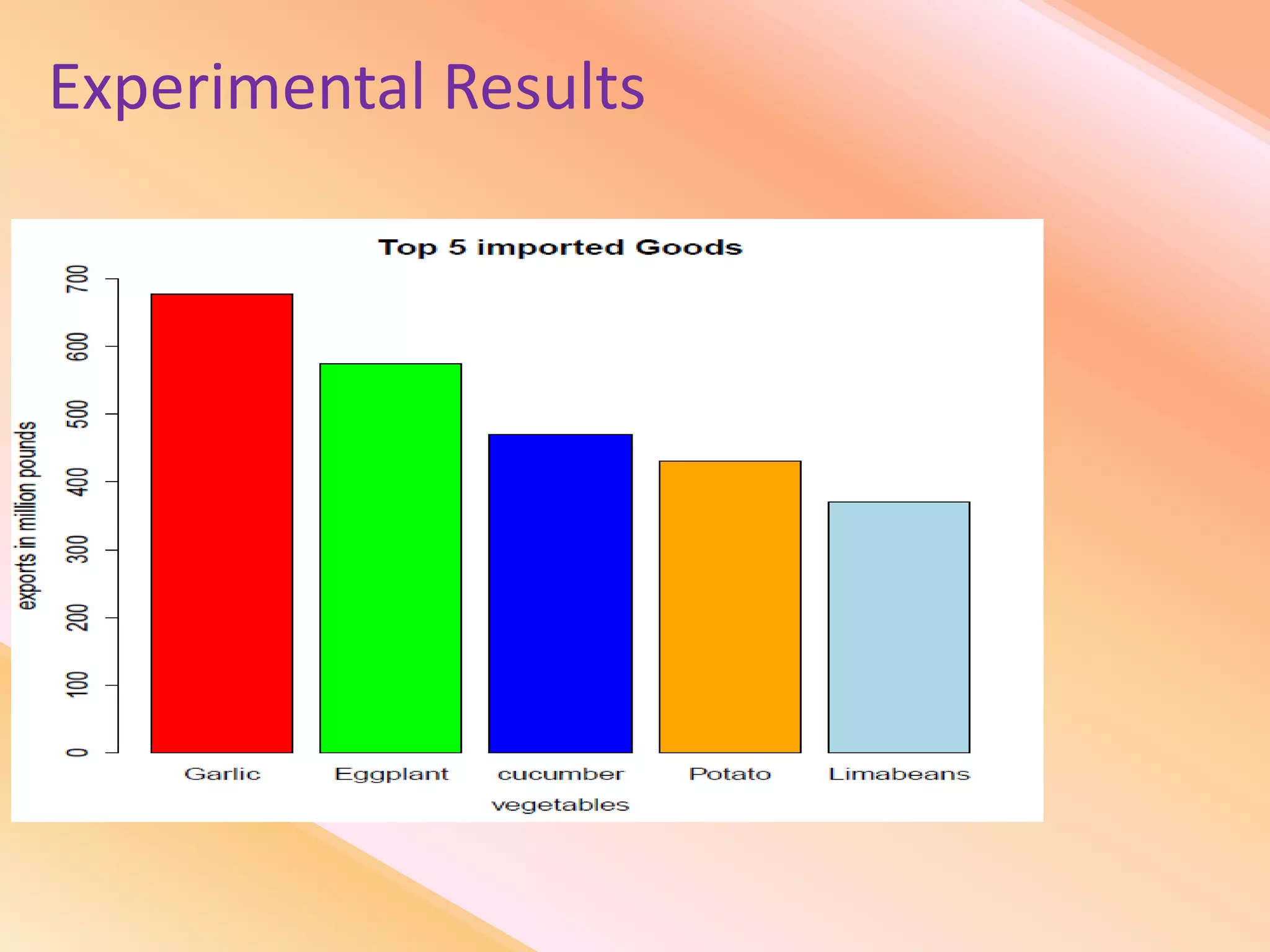 Experimental Results

Top 5 imported Goods

exports in million pounds

700
600
500
400
300
200
100
0

Garlic
Eggplant
cucumber
Potato
Limabeans

vegetables